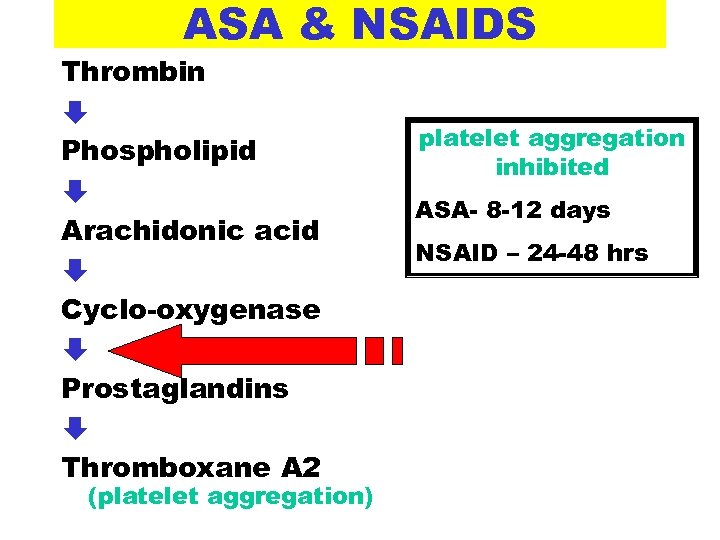 ASA & NSAIDS

Thrombin

Phospholipid

Arachidonic acid

Cyclo-oxygenase

Prostaglandins

Thromboxane A2
(platelet aggregation)

platelet aggregation inhibited

ASA- 8-12 days

NSAID – 24-48 hrs